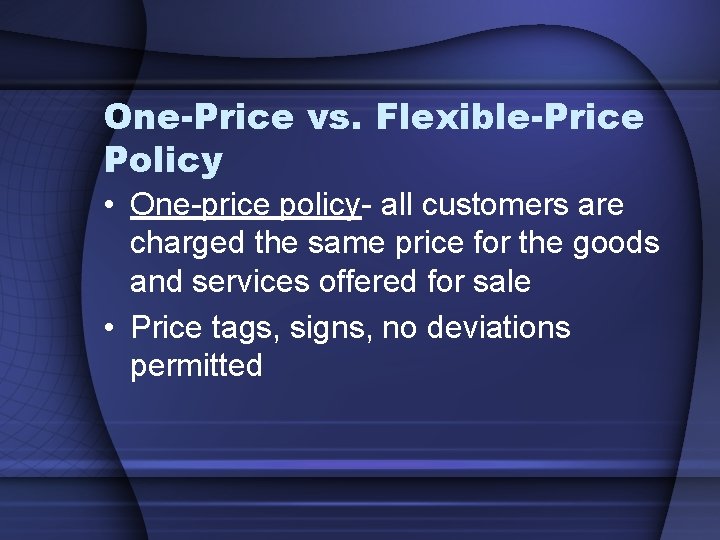 One-Price vs. Flexible-Price Policy

• One-price policy- all customers are charged the same price for the goods and services offered for sale
• Price tags, signs, no deviations permitted